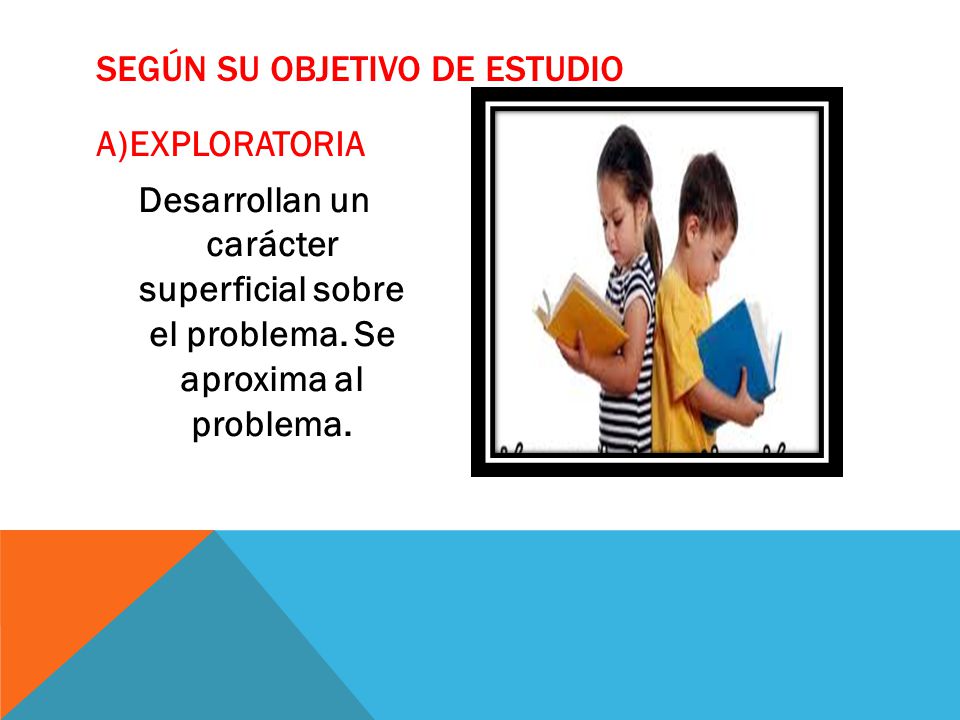 SEGÚN SU OBJETIVO DE ESTUDIO

A)EXPLORATORIA

Desarrollan un carácter superficial sobre el problema. Se aproxima al problema.